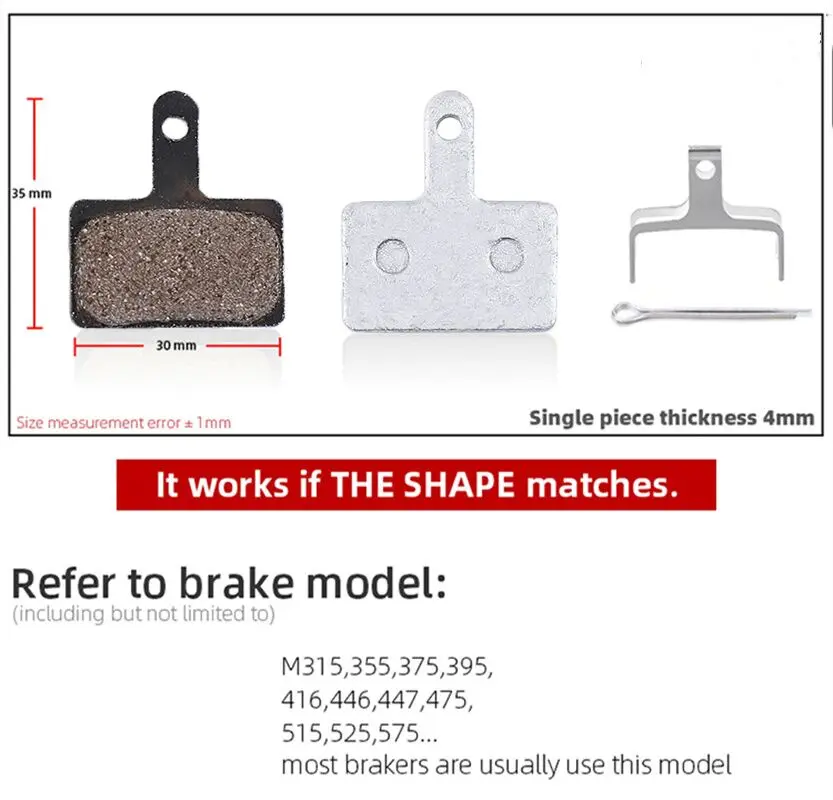 35 mm

30 mm

Size measurement error ± 1mm

Single piece thickness 4mm

It works if THE SHAPE matches.

Refer to brake model:
(including but not limited to)

M315,355,375,395,
416,446,447,475,
515,525,575...
most brakers are usually use this model